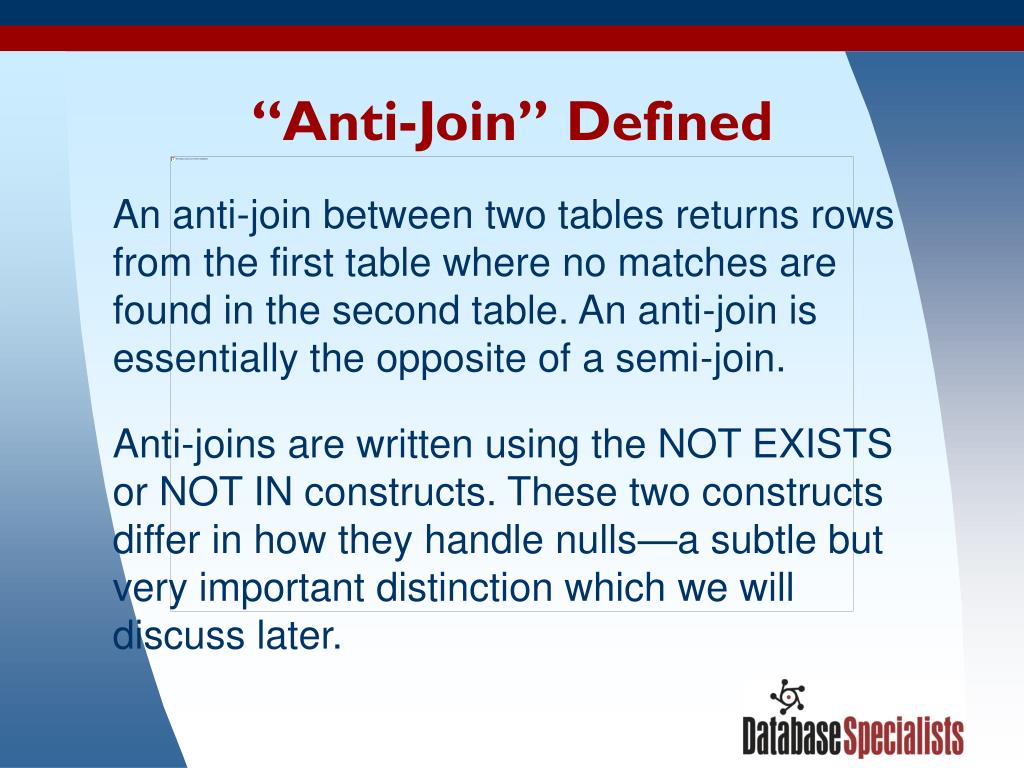 “Anti-Join” Defined

An anti-join between two tables returns rows from the first table where no matches are found in the second table. An anti-join is essentially the opposite of a semi-join.

Anti-joins are written using the NOT EXISTS or NOT IN constructs. These two constructs differ in how they handle nulls—a subtle but very important distinction which we will discuss later.

DatabaseSpecialists